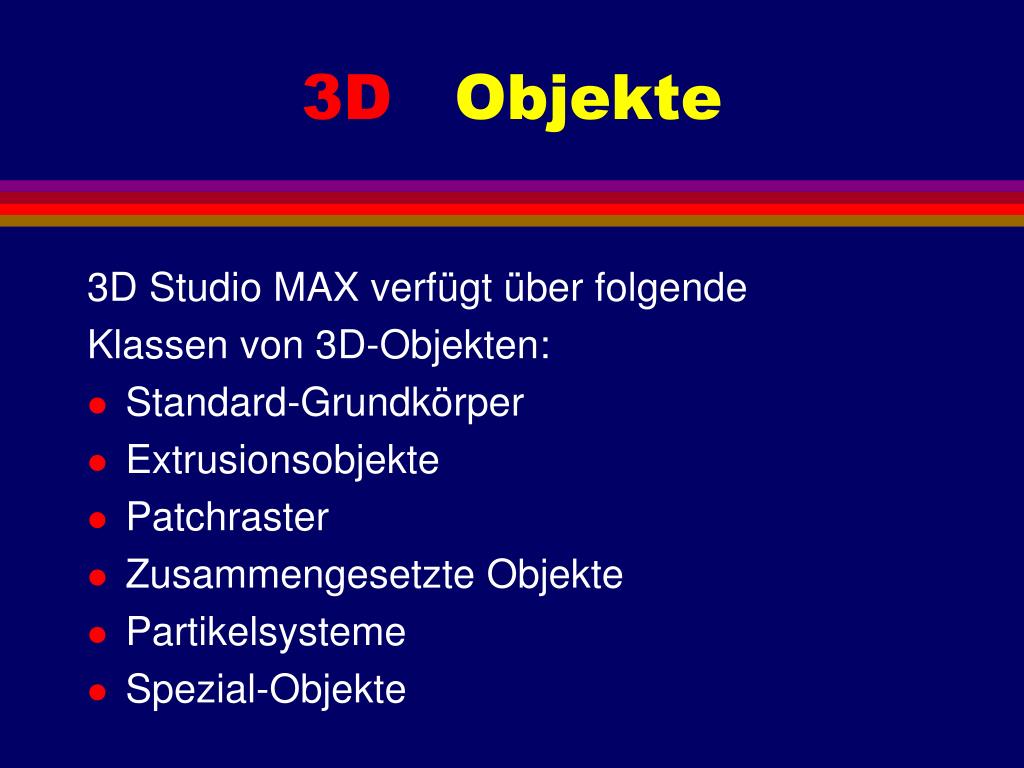 3D Objekte

3D Studio MAX verfügt über folgende Klassen von 3D-Objekten:

- Standard-Grundkörper
- Extrusionsobjekte
- Patchraster
- Zusammengesetzte Objekte
- Partikelsysteme
- Spezial-Objekte